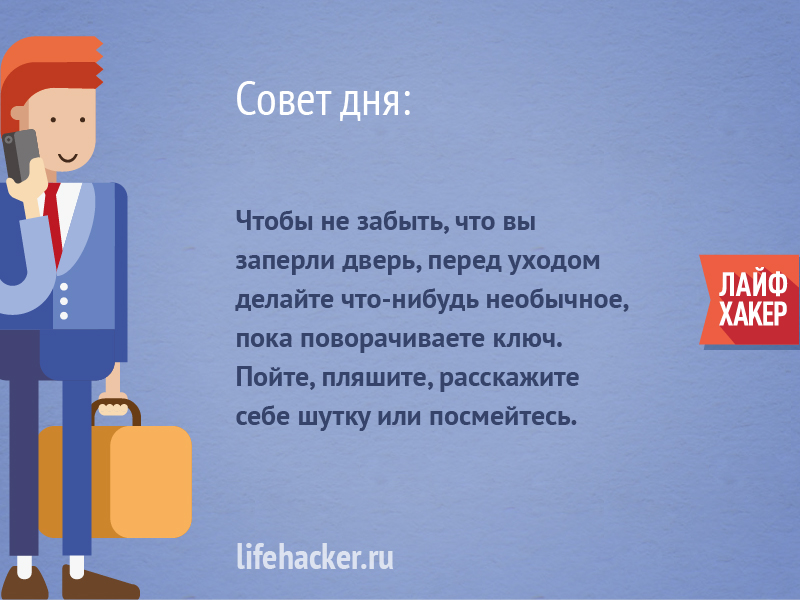 Совет дня:

Чтобы не забыть, что вы заперли дверь, перед уходом делайте что-нибудь необычное, пока поворачиваете ключ. Пойте, пляшите, расскажите себе шутку или посмейтесь.

ЛАЙФ ХАКЕР

lifehacker.ru